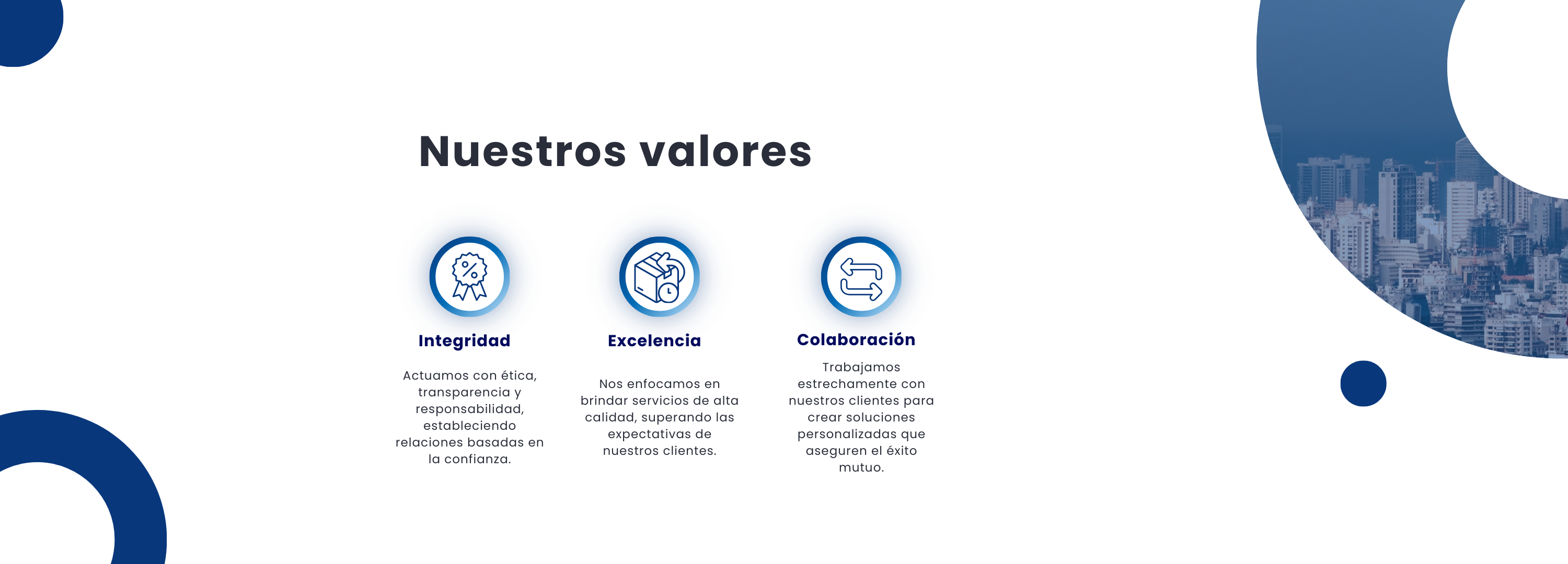 Nuestros valores

Integridad

Actuamos con ética, transparencia y responsabilidad, estableciendo relaciones basadas en la confianza.

Excelencia

Nos enfocamos en brindar servicios de alta calidad, superando las expectativas de nuestros clientes.

Colaboración

Trabajamos estrechamente con nuestros clientes para crear soluciones personalizadas que aseguren el éxito mutuo.